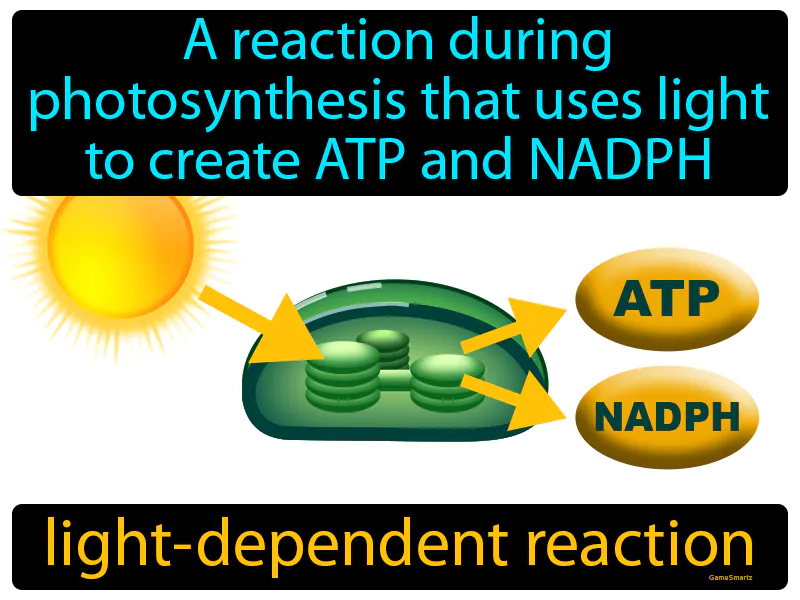 A reaction during photosynthesis that uses light to create ATP and NADPH

ATP

NADPH

light-dependent reaction

GameSmartz